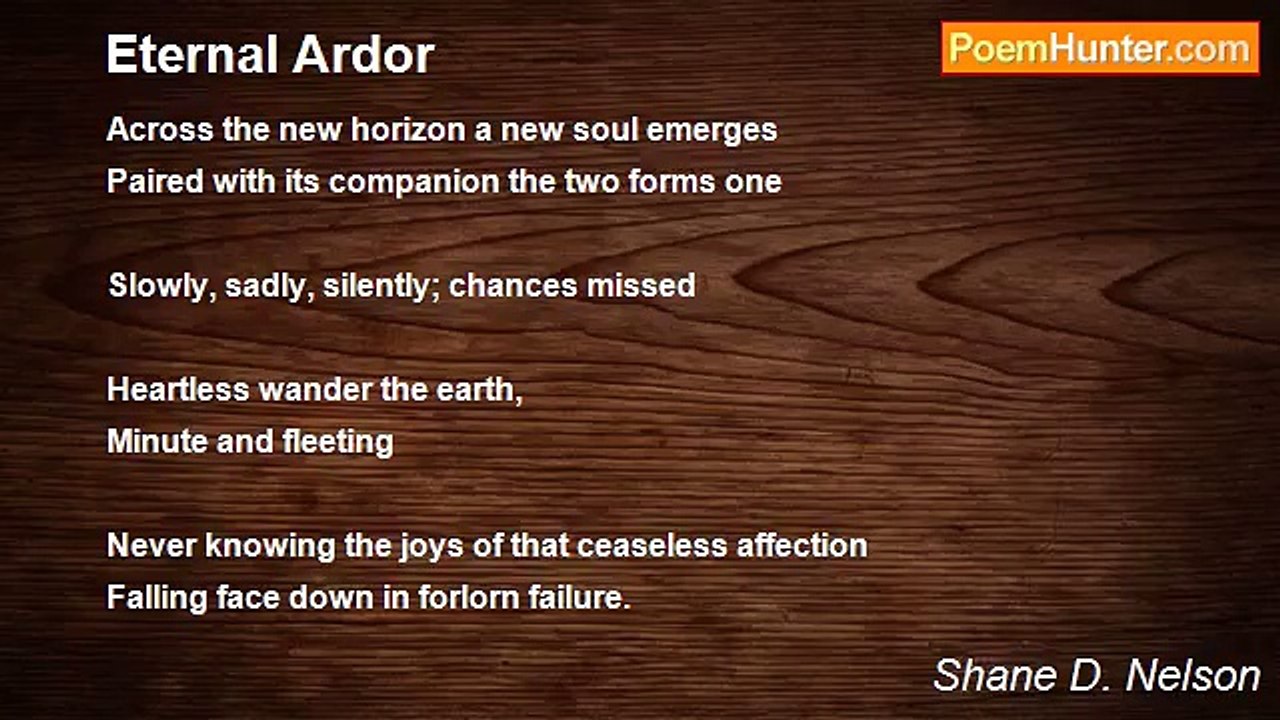 Eternal Ardor

PoemHunter.com

Across the new horizon a new soul emerges
Paired with its companion the two forms one

Slowly, sadly, silently; chances missed

Heartless wander the earth,
Minute and fleeting

Never knowing the joys of that ceaseless affection
Falling face down in forlorn failure.

Shane D. Nelson